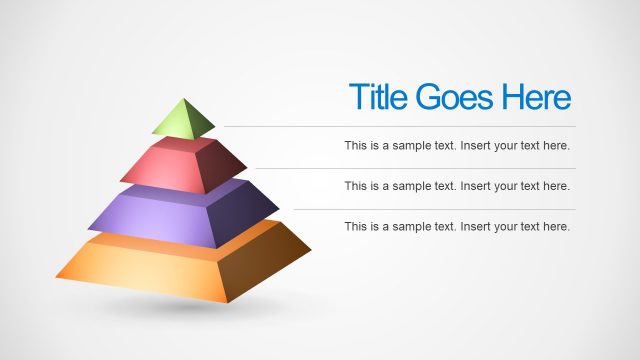 Title Goes Here

This is a sample text. Insert your text here.

This is a sample text. Insert your text here.

This is a sample text. Insert your text here.